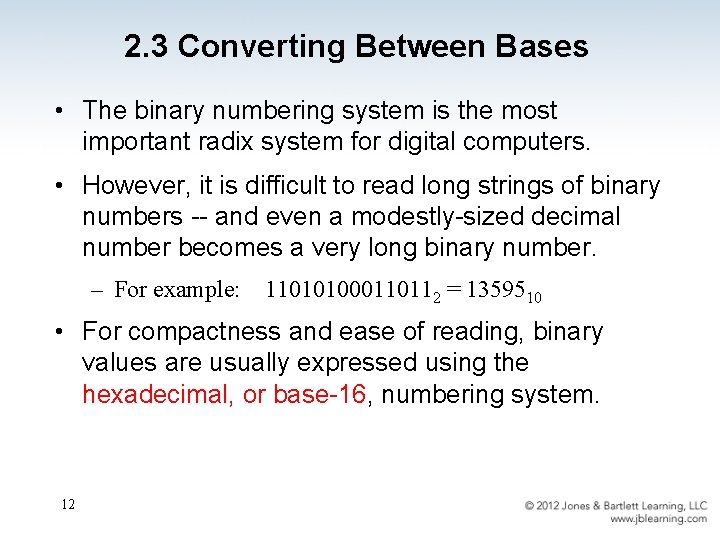 2.3 Converting Between Bases

• The binary numbering system is the most important radix system for digital computers.

• However, it is difficult to read long strings of binary numbers -- and even a modestly-sized decimal number becomes a very long binary number.

– For example: $11010100011011_2 = 13595_{10}$

• For compactness and ease of reading, binary values are usually expressed using the hexadecimal, or base-16, numbering system.

12

© 2012 Jones & Bartlett Learning, LLC
www.jblearning.com